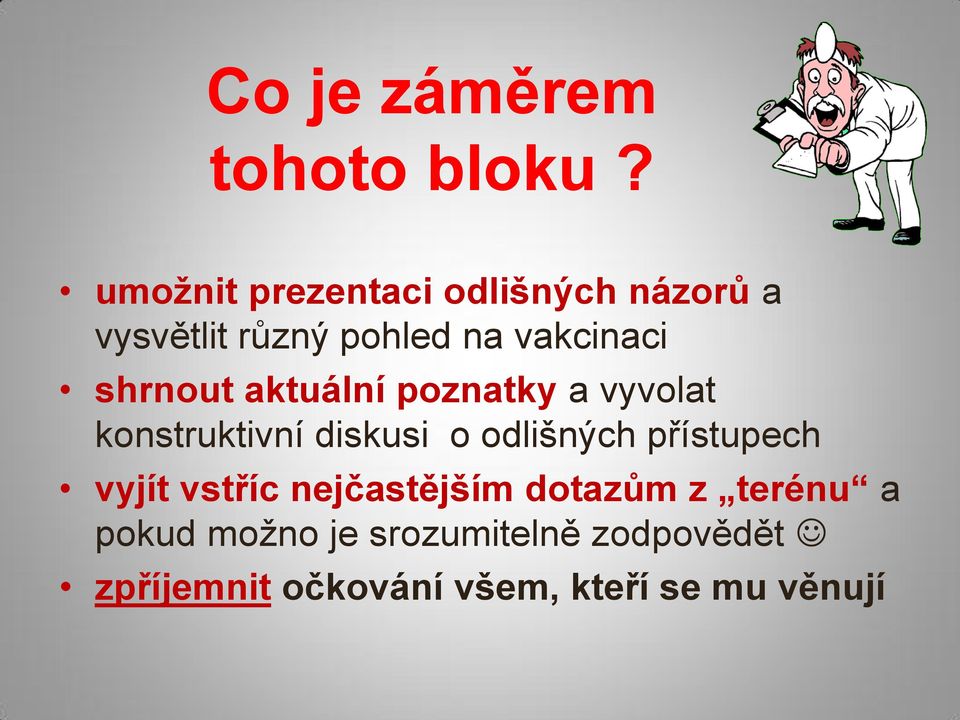 Co je záměrem tohoto bloku ?

• umožnit prezentaci odlišných názorů a vysvětlit různý pohled na vakcinaci
• shrnout aktuální poznatky a vyvolat konstruktivní diskusi o odlišných přístupech
• vyjít vstříc nejčastějším dotazům z „terénu“ a pokud možno je srozumitelně zodpovědět ☺
• zpříjemnit očkování všem, kteří se mu věnují